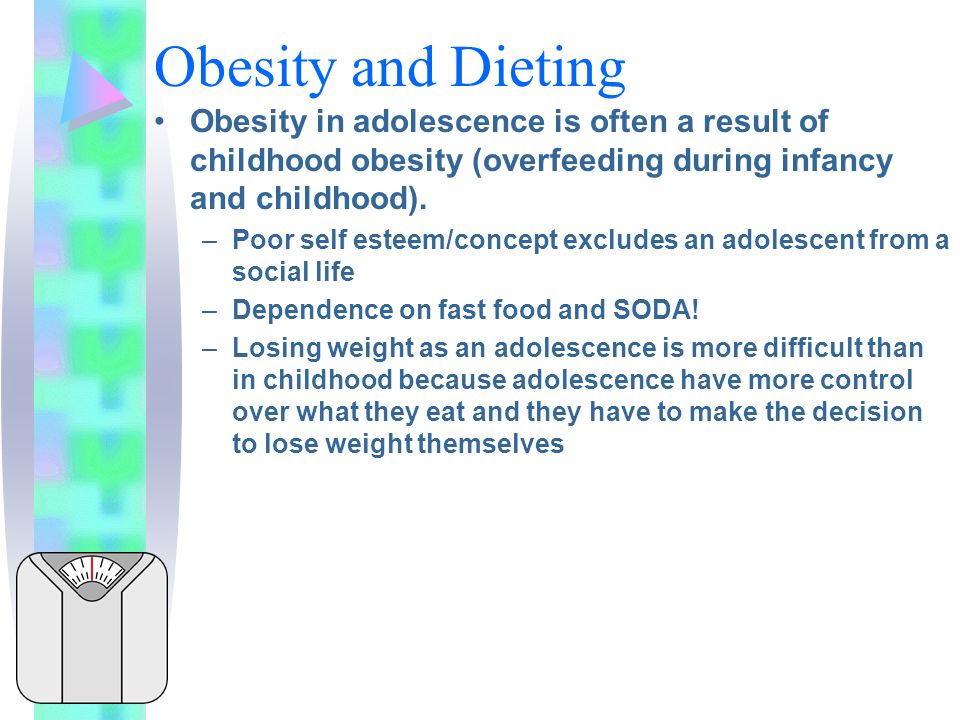 Obesity and Dieting

• Obesity in adolescence is often a result of childhood obesity (overfeeding during infancy and childhood).

– Poor self esteem/concept excludes an adolescent from a social life

– Dependence on fast food and SODA!

– Losing weight as an adolescence is more difficult than in childhood because adolescence have more control over what they eat and they have to make the decision to lose weight themselves